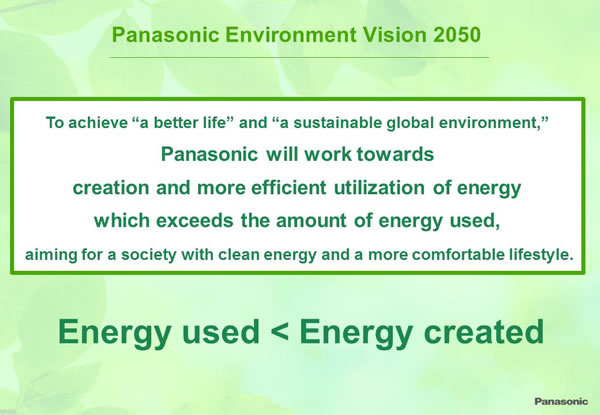 Panasonic Environment Vision 2050

To achieve “a better life” and “a sustainable global environment,”
Panasonic will work towards
creation and more efficient utilization of energy
which exceeds the amount of energy used,
aiming for a society with clean energy and a more comfortable lifestyle.

Energy used < Energy created

Panasonic